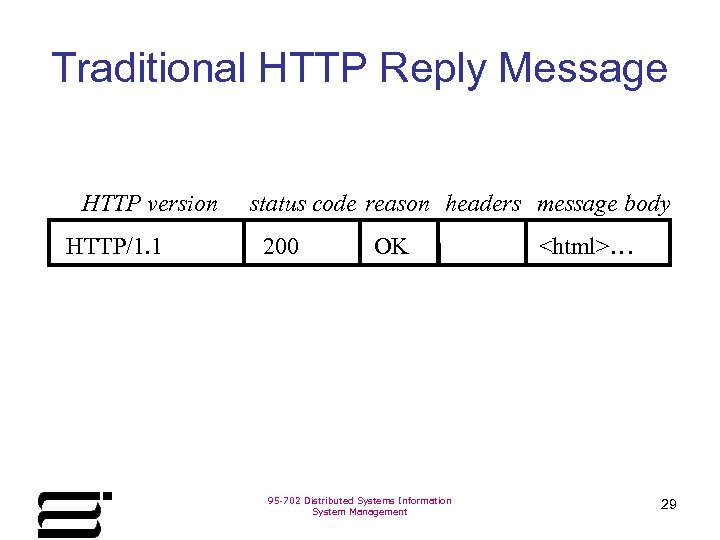 Traditional HTTP Reply Message

| HTTP version | status code | reason | headers | message body |
|---|---|---|---|---|
| HTTP/1.1 | 200 | OK | | <html>… |

95-702 Distributed Systems Information System Management

29